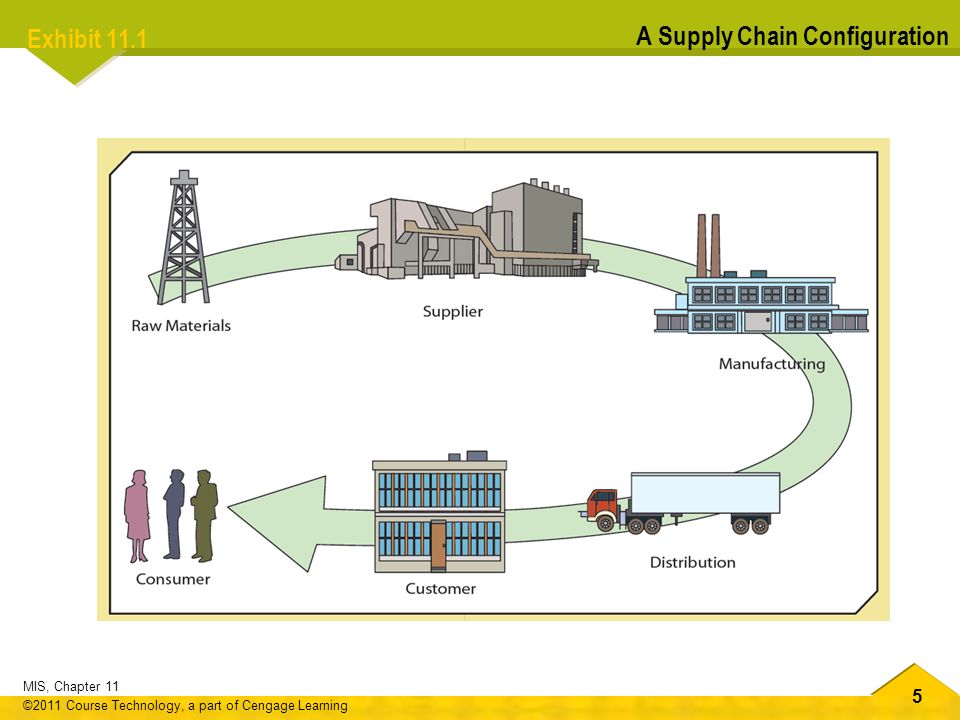 Exhibit 11.1

A Supply Chain Configuration

Raw Materials

Supplier

Manufacturing

Distribution

Customer

Consumer

MIS, Chapter 11
©2011 Course Technology, a part of Cengage Learning

5